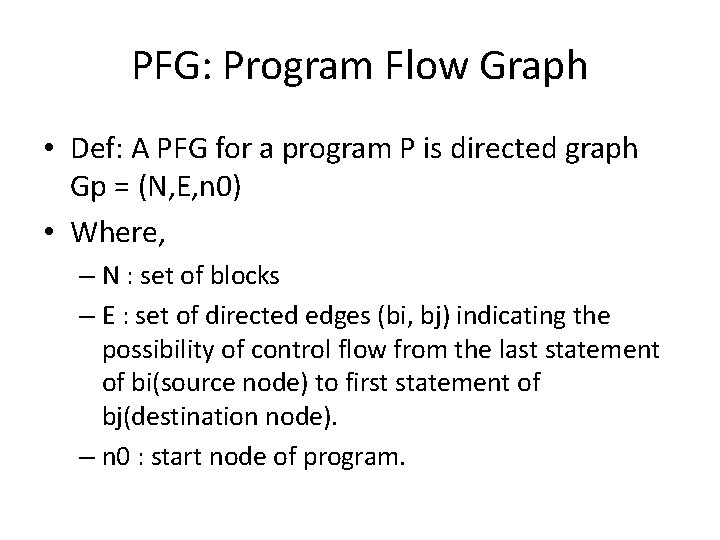 PFG: Program Flow Graph

• Def: A PFG for a program P is directed graph Gp = (N,E,n0)

• Where,

– N : set of blocks

– E : set of directed edges (bi, bj) indicating the possibility of control flow from the last statement of bi(source node) to first statement of bj(destination node).

– n0 : start node of program.